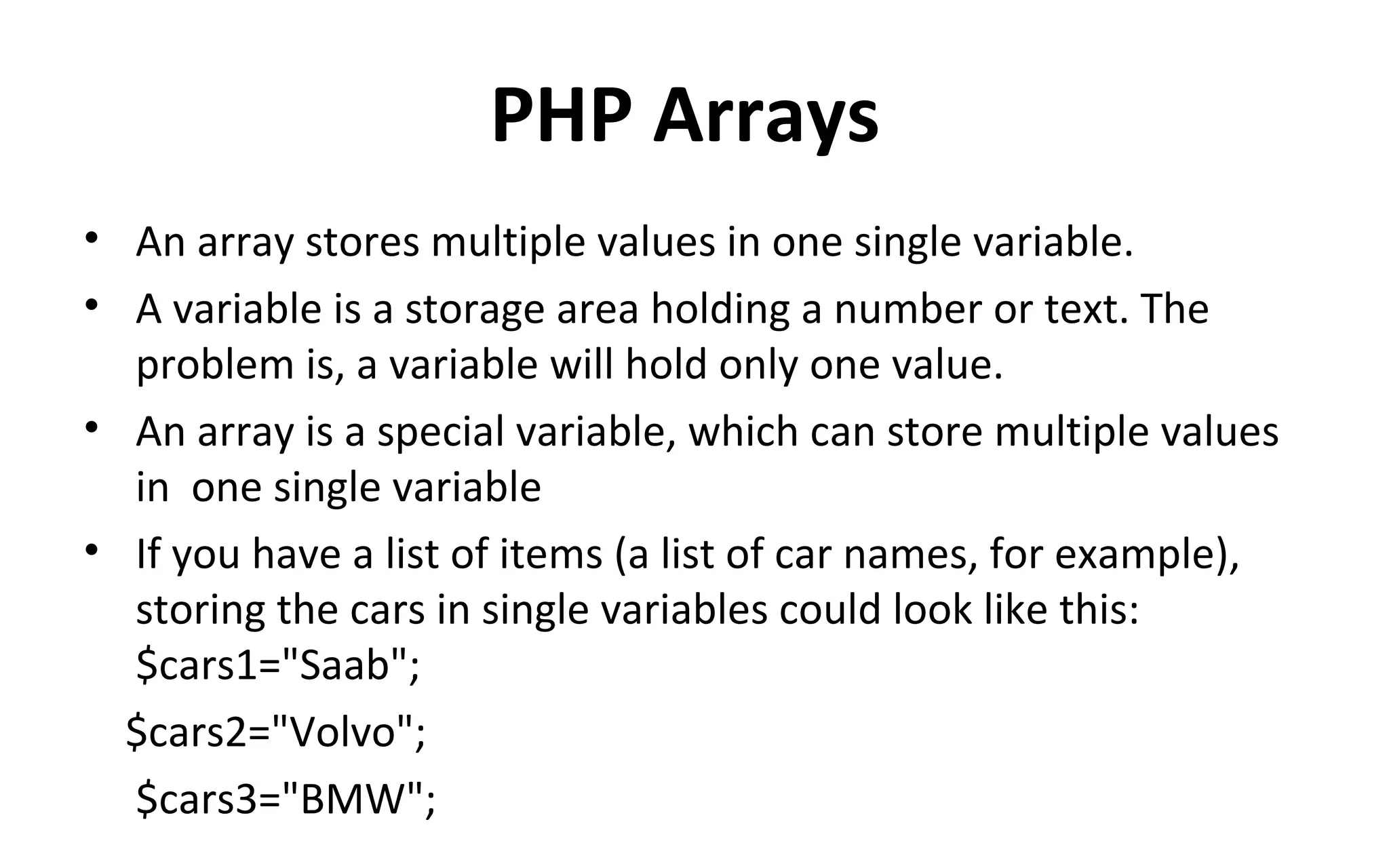 PHP Arrays

• An array stores multiple values in one single variable.
• A variable is a storage area holding a number or text. The problem is, a variable will hold only one value.
• An array is a special variable, which can store multiple values in one single variable
• If you have a list of items (a list of car names, for example), storing the cars in single variables could look like this:
$cars1="Saab";
$cars2="Volvo";
$cars3="BMW";